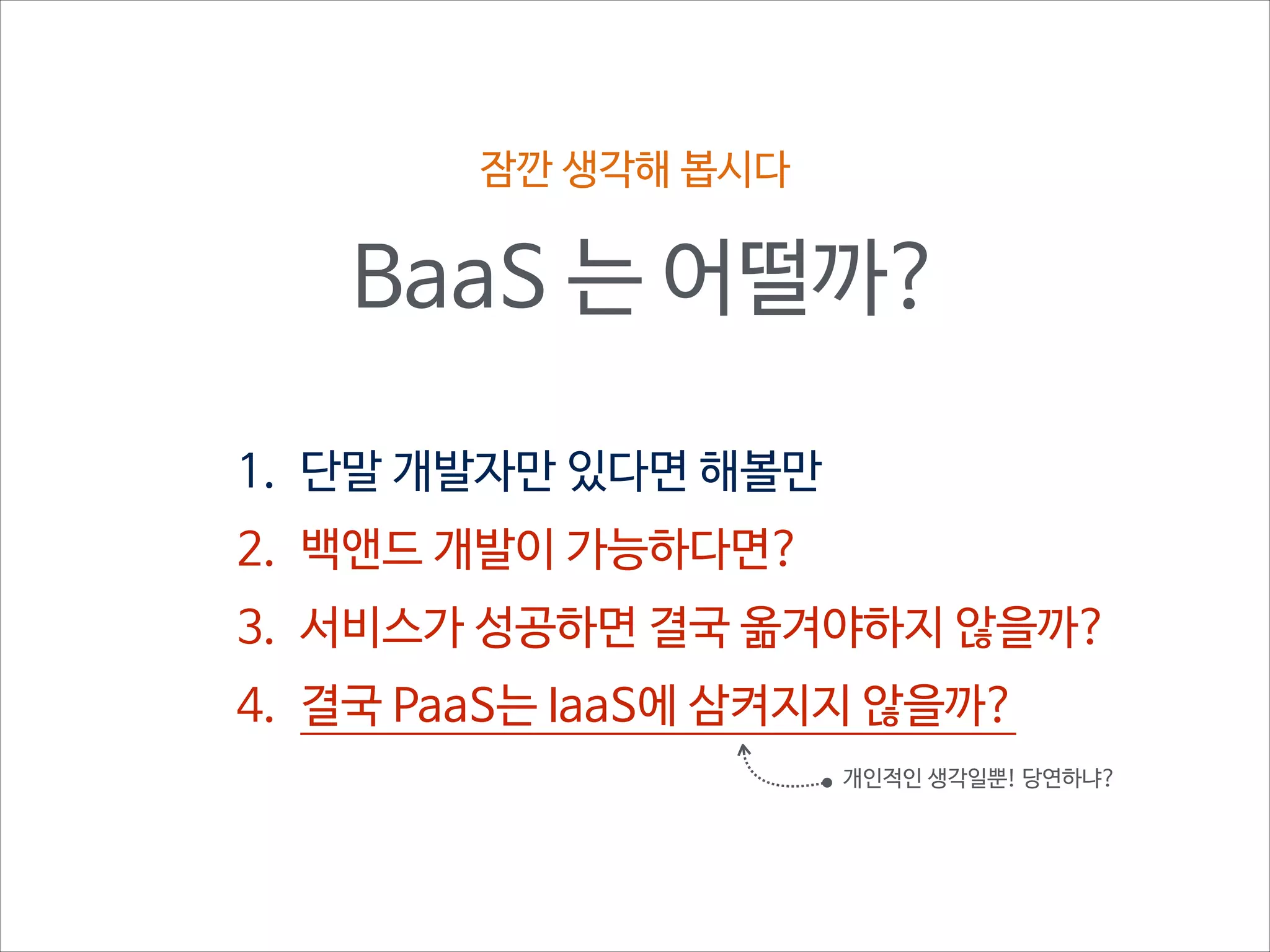 잠깐 생각해 봅시다

BaaS 는 어떨까?

1. 단말 개발자만 있다면 해볼만
2. 백앤드 개발이 가능하다면?
3. 서비스가 성공하면 결국 옮겨야하지 않을까?
4. 결국 PaaS는 IaaS에 삼켜지지 않을까?

개인적인 생각일뿐! 당연하냐?